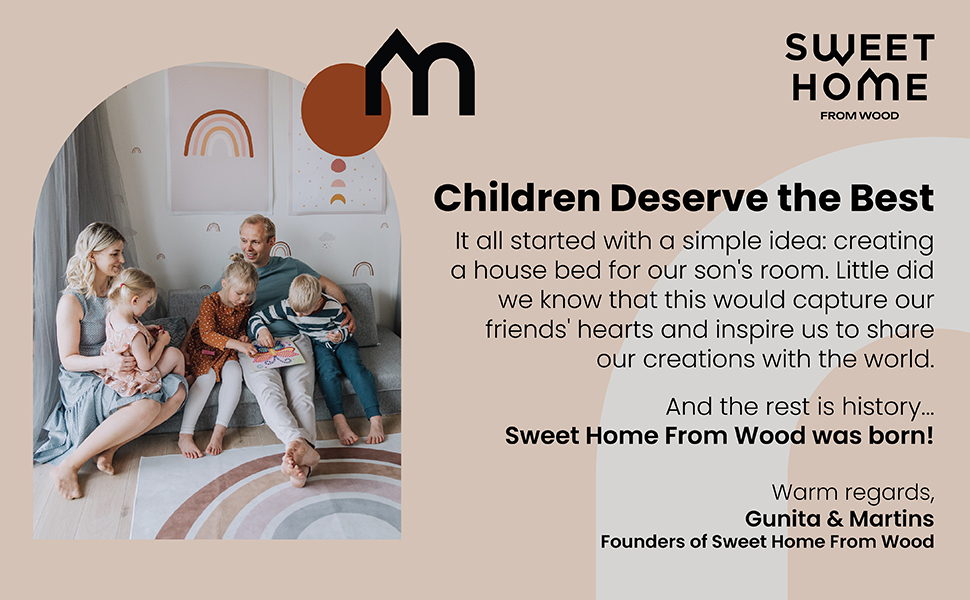 SWEET HOME FROM WOOD

Children Deserve the Best

It all started with a simple idea: creating a house bed for our son's room. Little did we know that this would capture our friends' hearts and inspire us to share our creations with the world.

And the rest is history...
Sweet Home From Wood was born!

Warm regards,
Gunita & Martins
Founders of Sweet Home From Wood